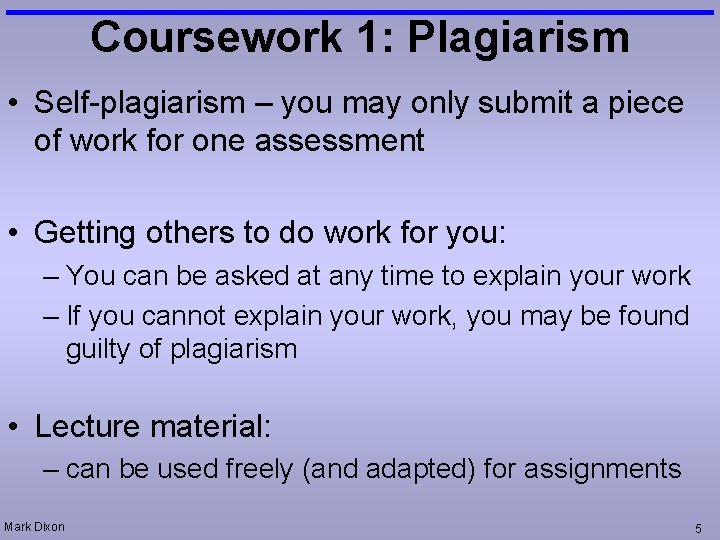 Coursework 1: Plagiarism

• Self-plagiarism – you may only submit a piece of work for one assessment

• Getting others to do work for you:
– You can be asked at any time to explain your work
– If you cannot explain your work, you may be found guilty of plagiarism

• Lecture material:
– can be used freely (and adapted) for assignments

Mark Dixon

5